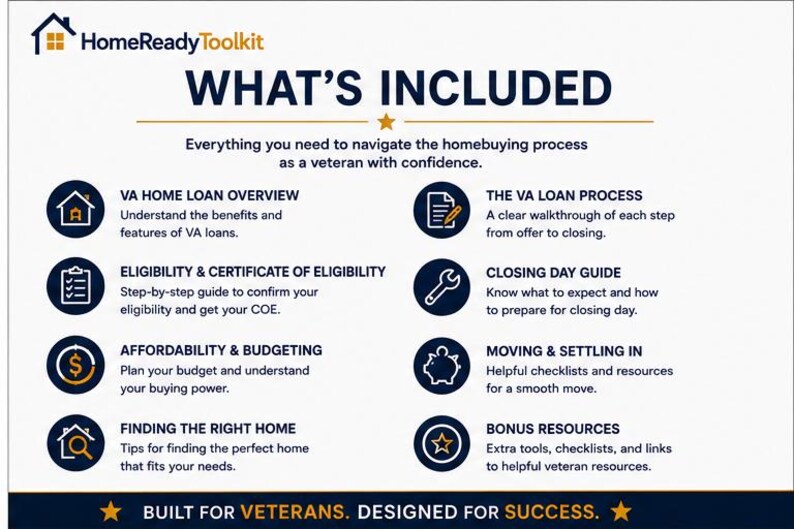 HomeReadyToolkit

WHAT'S INCLUDED

Everything you need to navigate the homebuying process as a veteran with confidence.

VA HOME LOAN OVERVIEW
Understand the benefits and features of VA loans.

ELIGIBILITY & CERTIFICATE OF ELIGIBILITY
Step-by-step guide to confirm your eligibility and get your COE.

AFFORDABILITY & BUDGETING
Plan your budget and understand your buying power.

FINDING THE RIGHT HOME
Tips for finding the perfect home that fits your needs.

THE VA LOAN PROCESS
A clear walkthrough of each step from offer to closing.

CLOSING DAY GUIDE
Know what to expect and how to prepare for closing day.

MOVING & SETTLING IN
Helpful checklists and resources for a smooth move.

BONUS RESOURCES
Extra tools, checklists, and links to helpful veteran resources.

BUILT FOR VETERANS. DESIGNED FOR SUCCESS.